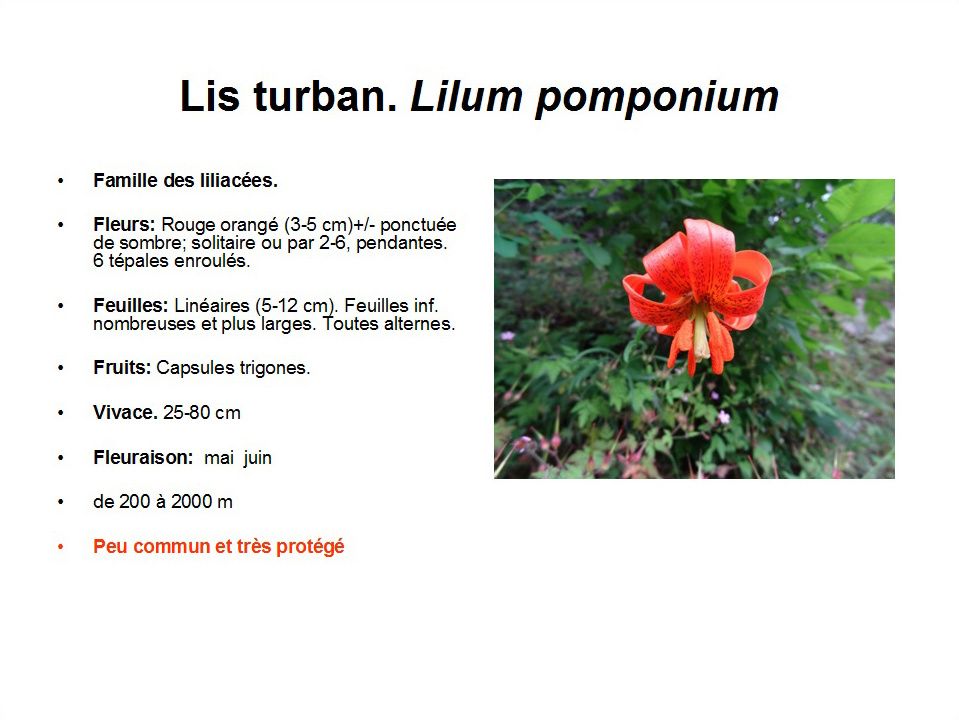 Lis turban. Lilum pomponium

• Famille des liliacées.

• Fleurs: Rouge orangé (3-5 cm)+/- ponctuée de sombre; solitaire ou par 2-6, pendantes. 6 tépales enroulés.

• Feuilles: Linéaires (5-12 cm). Feuilles inf. nombreuses et plus larges. Toutes alternes.

• Fruits: Capsules trigones.

• Vivace. 25-80 cm

• Fleuraison: mai juin

• de 200 à 2000 m

• Peu commun et très protégé